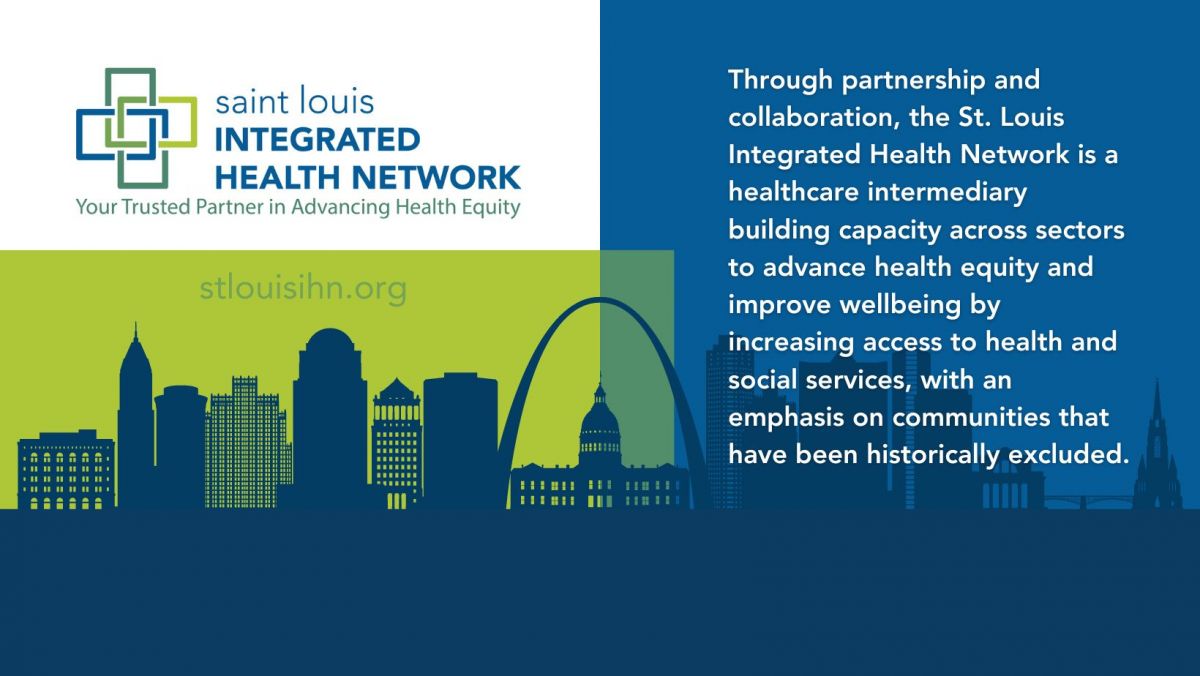 saint louis
INTEGRATED
HEALTH NETWORK
Your Trusted Partner in Advancing Health Equity

stlouisihn.org

Through partnership and collaboration, the St. Louis Integrated Health Network is a healthcare intermediary building capacity across sectors to advance health equity and improve wellbeing by increasing access to health and social services, with an emphasis on communities that have been historically excluded.